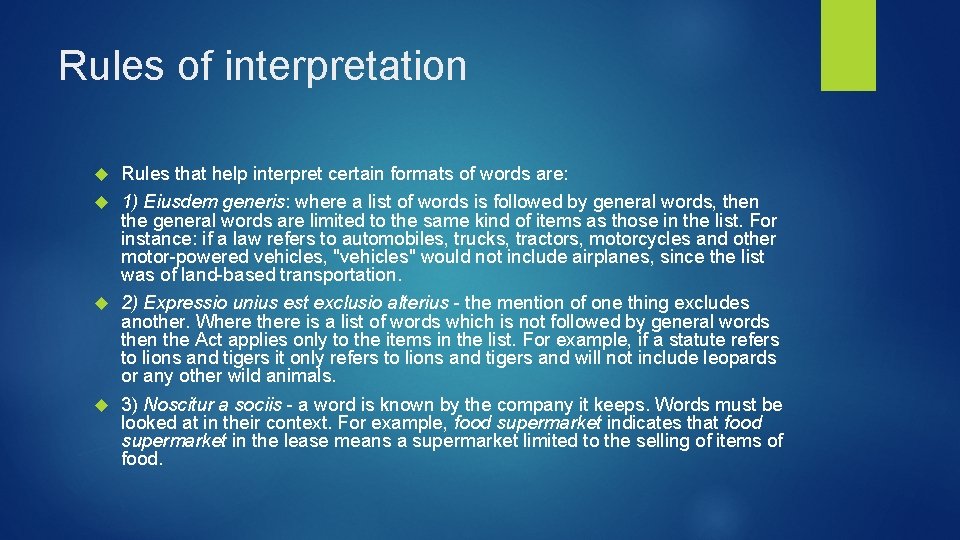 Rules of interpretation

Rules that help interpret certain formats of words are:

1) Eiusdem generis: where a list of words is followed by general words, then the general words are limited to the same kind of items as those in the list. For instance: if a law refers to automobiles, trucks, tractors, motorcycles and other motor-powered vehicles, "vehicles" would not include airplanes, since the list was of land-based transportation.

2) Expressio unius est exclusio alterius - the mention of one thing excludes another. Where there is a list of words which is not followed by general words then the Act applies only to the items in the list. For example, if a statute refers to lions and tigers it only refers to lions and tigers and will not include leopards or any other wild animals.

3) Noscitur a sociis - a word is known by the company it keeps. Words must be looked at in their context. For example, food supermarket indicates that food supermarket in the lease means a supermarket limited to the selling of items of food.